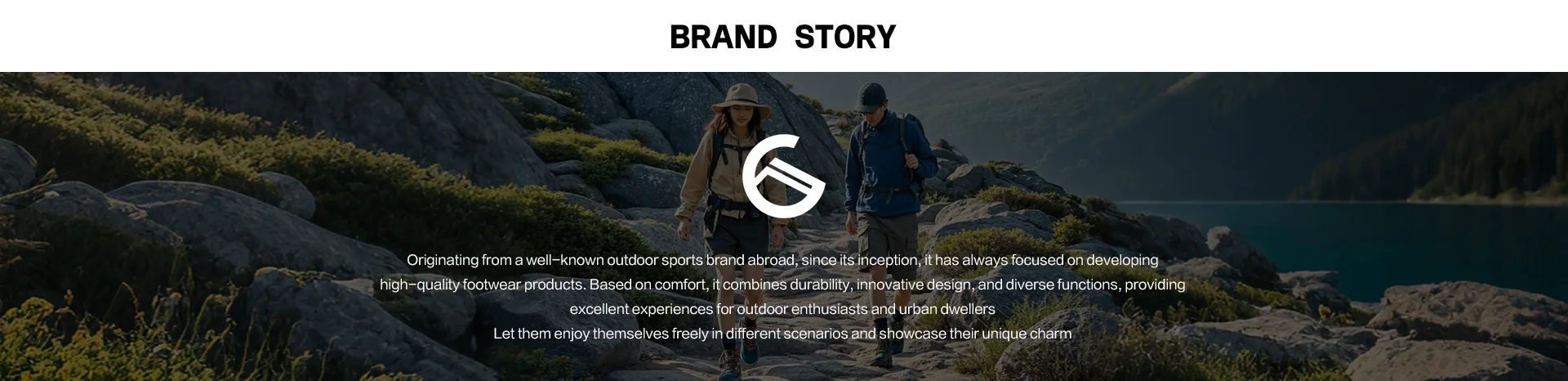 BRAND STORY

Originating from a well-known outdoor sports brand abroad, since its inception, it has always focused on developing high-quality footwear products. Based on comfort, it combines durability, innovative design, and diverse functions, providing excellent experiences for outdoor enthusiasts and urban dwellers
Let them enjoy themselves freely in different scenarios and showcase their unique charm